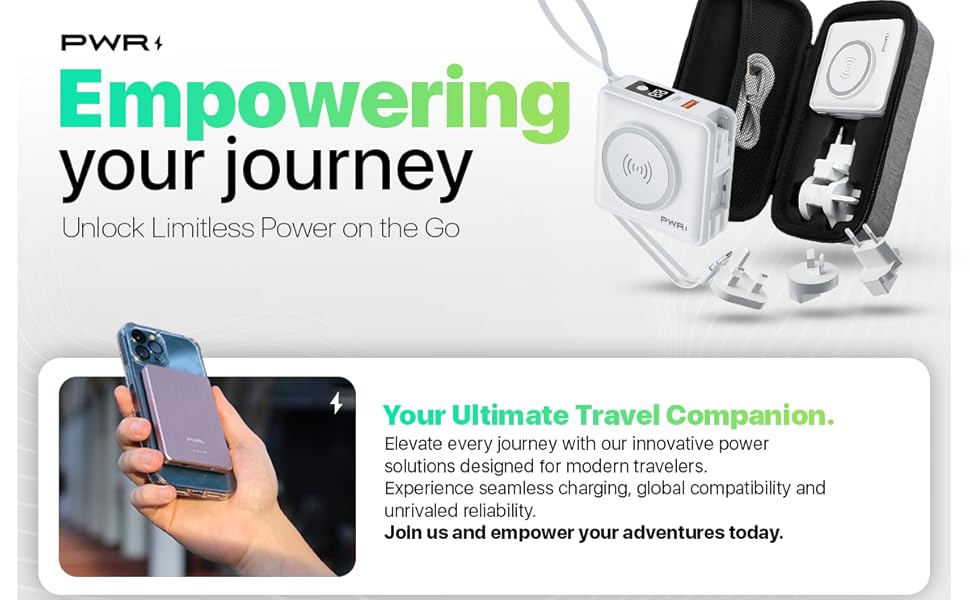 PWR

Empowering your journey

Unlock Limitless Power on the Go

PWR

Your Ultimate Travel Companion.

Elevate every journey with our innovative power solutions designed for modern travelers. Experience seamless charging, global compatibility and unrivaled reliability.

Join us and empower your adventures today.